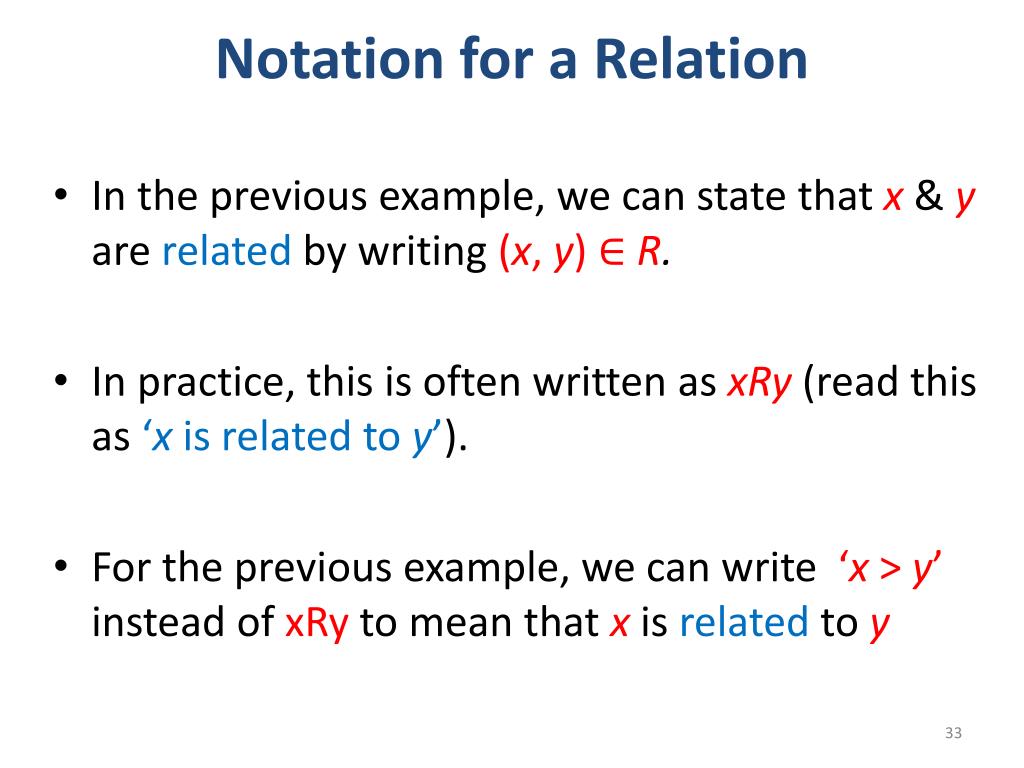 Notation for a Relation

• In the previous example, we can state that $x$ & $y$ are related by writing $(x, y) \in R$.

• In practice, this is often written as $xRy$ (read this as '$x$ is related to $y$').

• For the previous example, we can write '$x > y$' instead of xRy to mean that $x$ is related to $y$

33